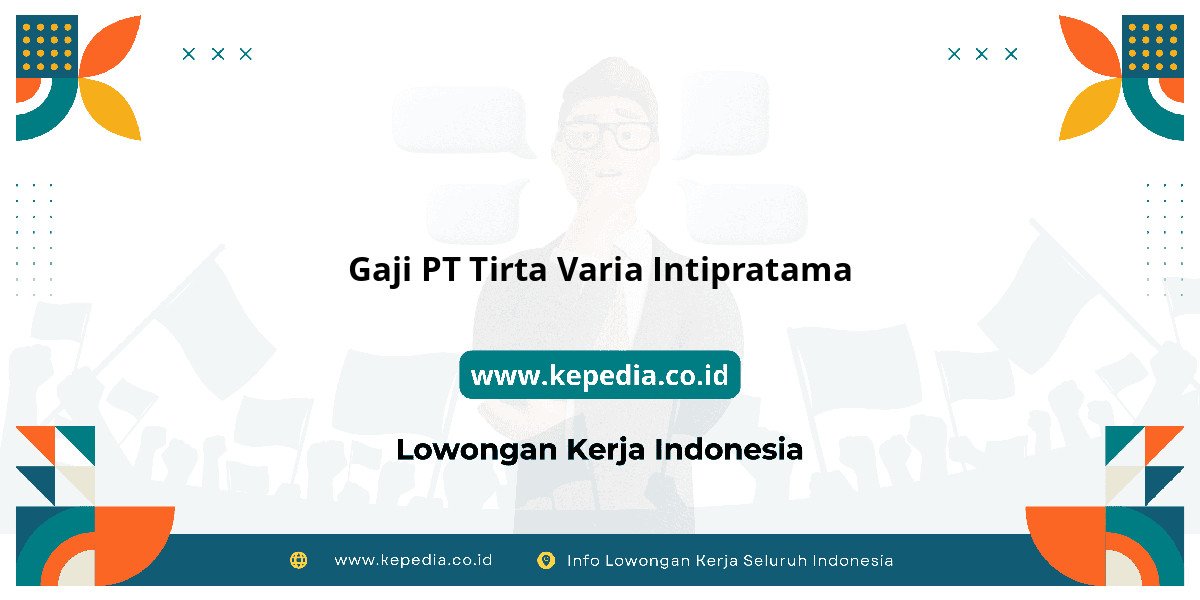 Gaji PT Tirta Varia Intipratama

www.kepedia.co.id

Lowongan Kerja Indonesia

www.kepedia.co.id Info Lowongan Kerja Seluruh Indonesia